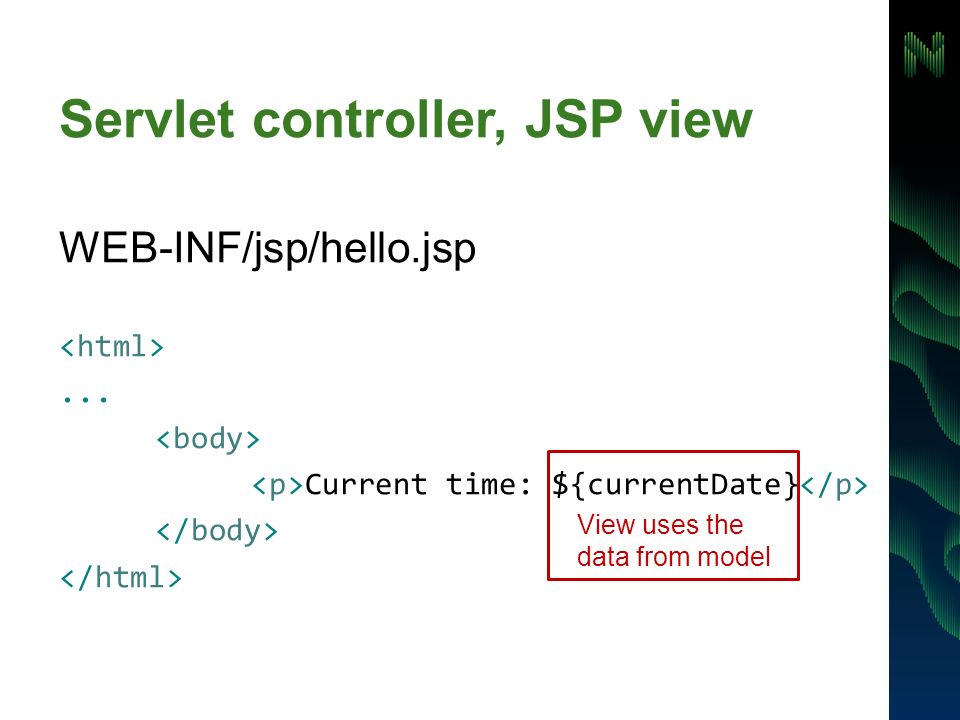 Servlet controller, JSP view

WEB-INF/jsp/hello.jsp

<html>
...
<body>
<p>Current time: ${currentDate}</p>
</body>
</html>

View uses the data from model